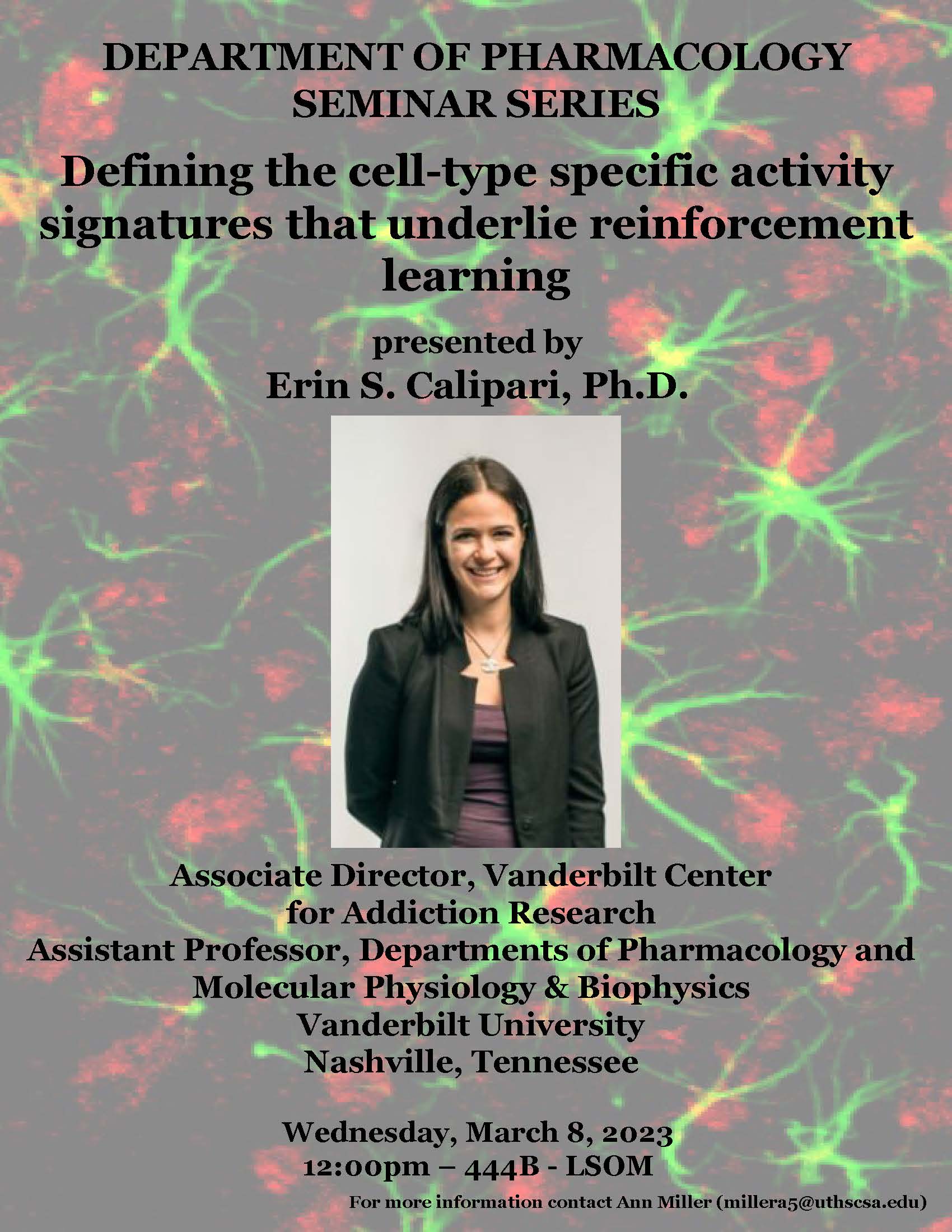 DEPARTMENT OF PHARMACOLOGY SEMINAR SERIES

Defining the cell-type specific activity signatures that underlie reinforcement learning

presented by
Erin S. Calipari, Ph.D.

Associate Director, Vanderbilt Center for Addiction Research
Assistant Professor, Departments of Pharmacology and Molecular Physiology & Biophysics
Vanderbilt University
Nashville, Tennessee

Wednesday, March 8, 2023
12:00pm – 444B - LSOM

For more information contact Ann Miller (millera5@uthscsa.edu)